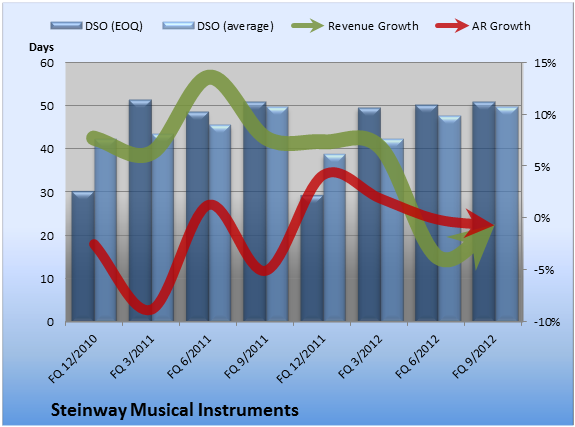 DSO (EOQ) DSO (average) Revenue Growth AR Growth

Days

60
50
40
30
20
10
0

15%
10%
5%
0%
-5%
-10%

FQ 12/2010
FQ 3/2011
FQ 6/2011
FQ 9/2011
FQ 12/2011
FQ 3/2012
FQ 6/2012
FQ 9/2012

Steinway Musical Instruments